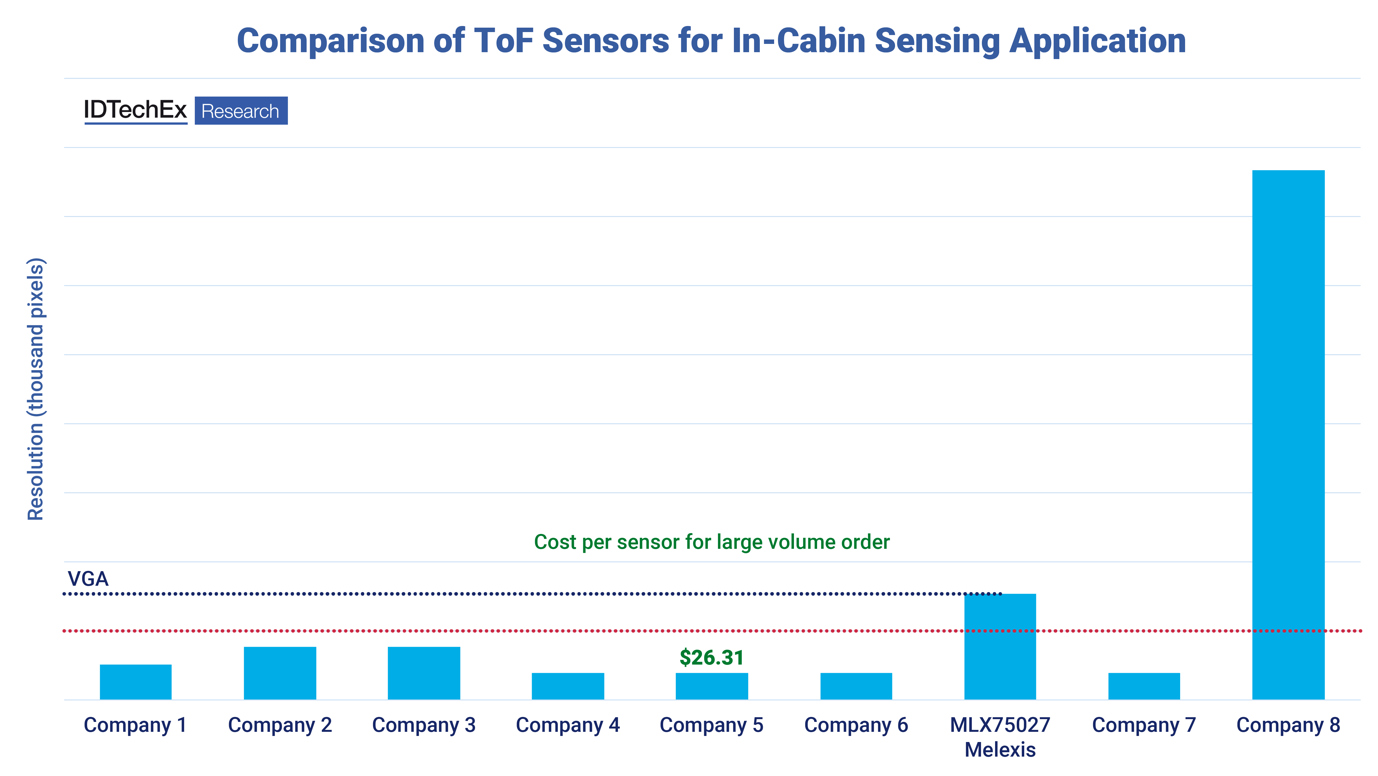 Comparison of ToF Sensors for In-Cabin Sensing Application

IDTechEx Research

Resolution (thousand pixels)

Cost per sensor for large volume order

VGA

$26.31

Company 1
Company 2
Company 3
Company 4
Company 5
Company 6
MLX75027 Melexis
Company 7
Company 8